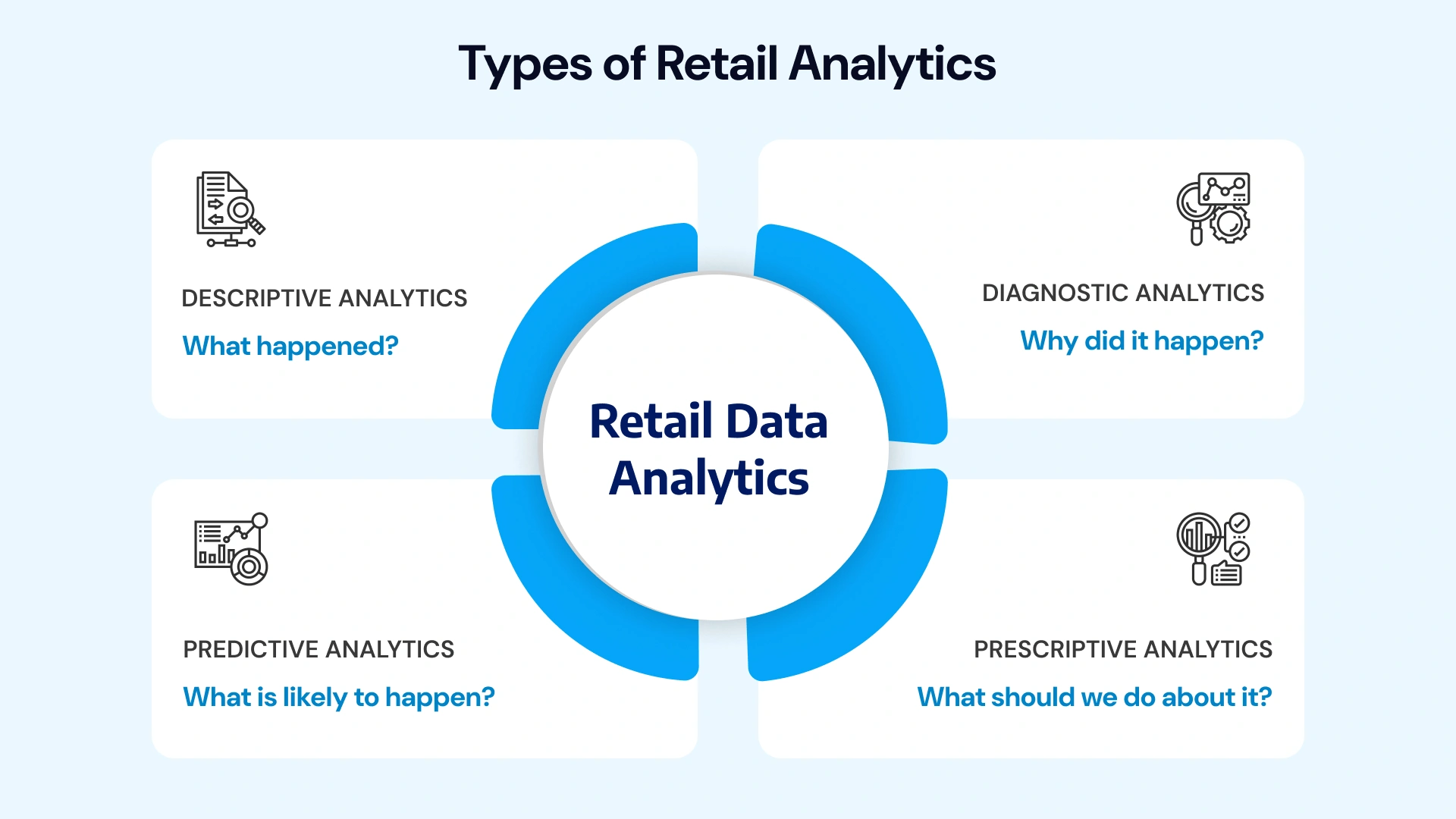 Types of Retail Analytics

DESCRIPTIVE ANALYTICS

What happened?

DIAGNOSTIC ANALYTICS

Why did it happen?

Retail Data Analytics

PREDICTIVE ANALYTICS

What is likely to happen?

PRESCRIPTIVE ANALYTICS

What should we do about it?